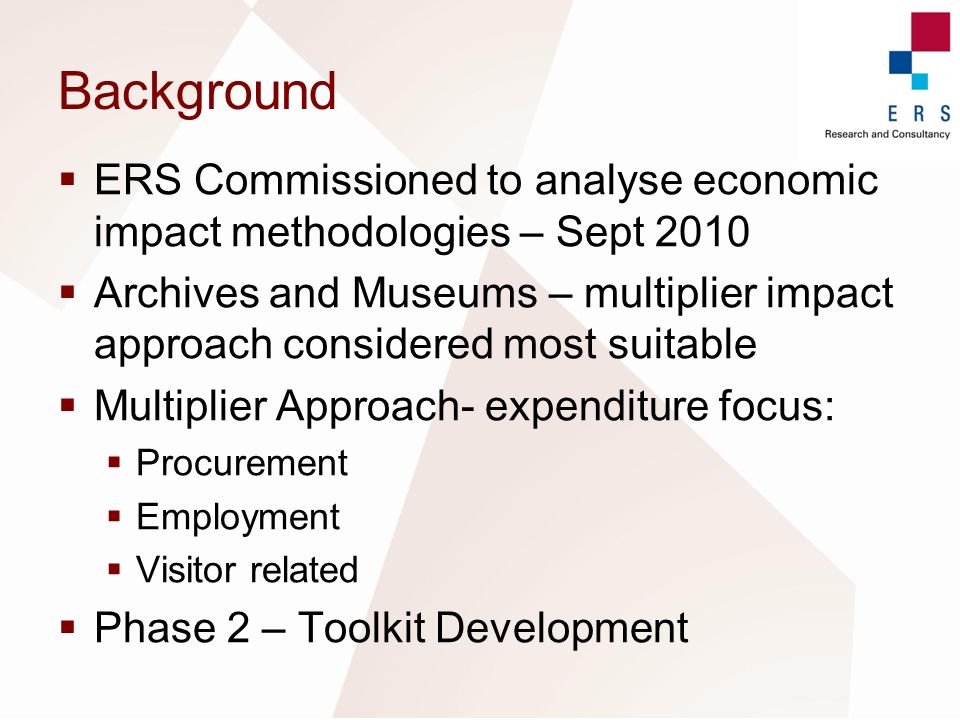 Background

E R S
Research and Consultancy

▪ ERS Commissioned to analyse economic impact methodologies – Sept 2010
▪ Archives and Museums – multiplier impact approach considered most suitable
▪ Multiplier Approach- expenditure focus:
 ▪ Procurement
 ▪ Employment
 ▪ Visitor related
▪ Phase 2 – Toolkit Development